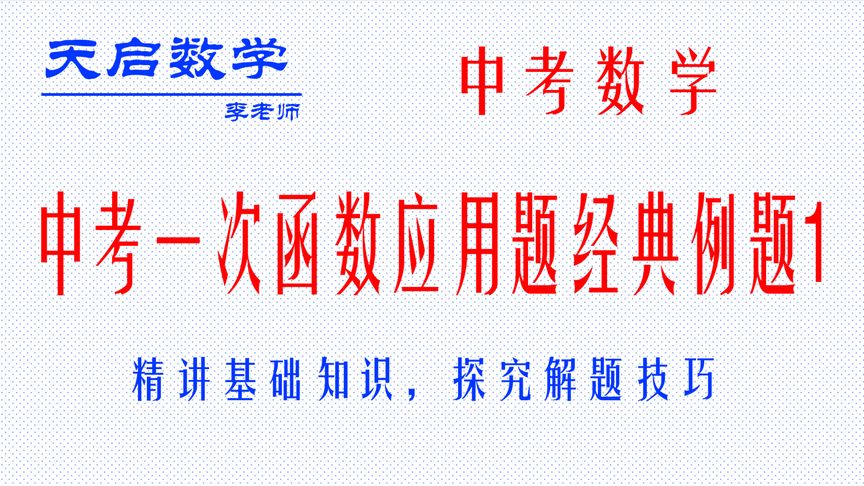 天启数学
李老师

中考数学

中考一次函数应用题经典例题1

精讲基础知识，探究解题技巧